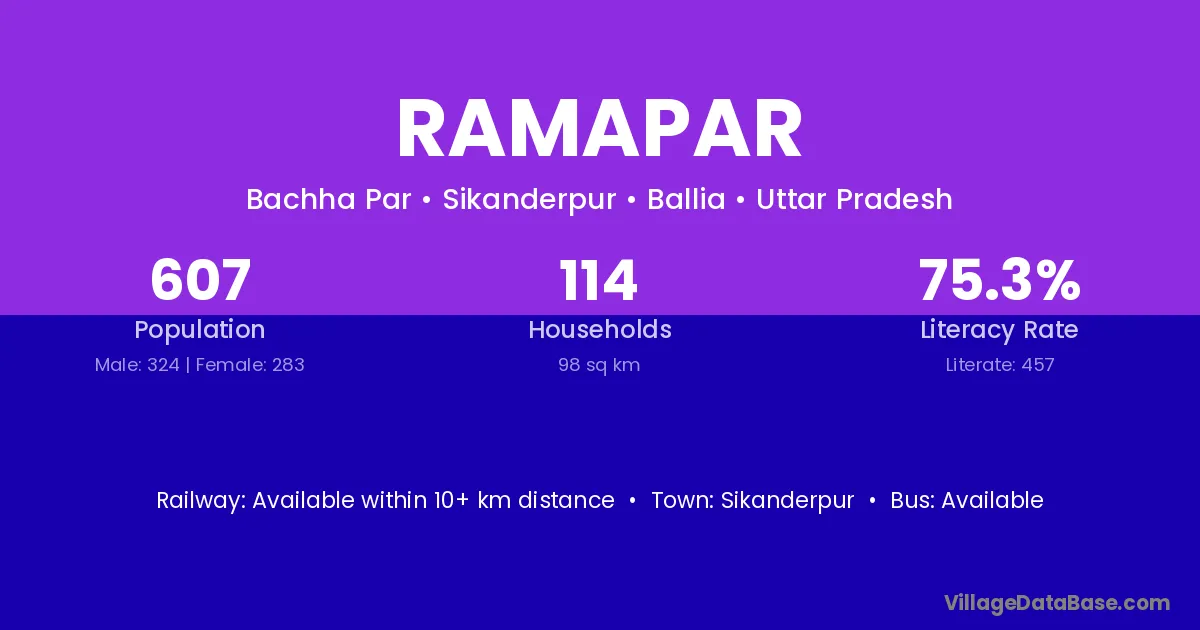 RAMAPAR

Bachha Par • Sikanderpur • Ballia • Uttar Pradesh

607
Population
Male: 324 | Female: 283

114
Households
98 sq km

75.3%
Literacy Rate
Literate: 457

Railway: Available within 10+ km distance • Town: Sikanderpur • Bus: Available

VillageDataBase.com